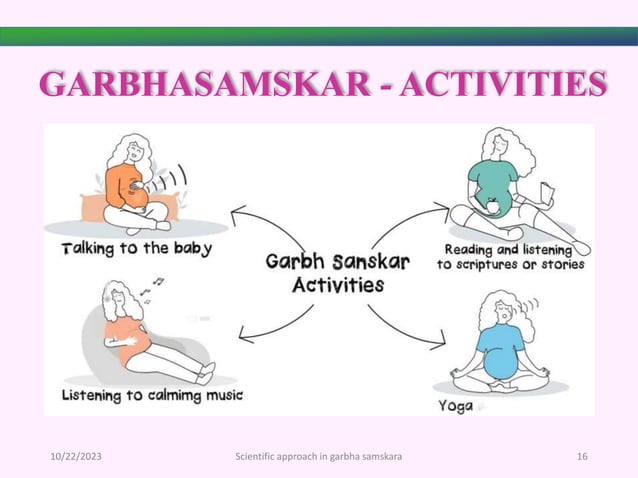 GARBHASAMSKAR - ACTIVITIES

Talking to the baby

Garbh Sanskar Activities

Reading and listening to scriptures or stories

Listening to calmimg music

Yoga

10/22/2023

Scientific approach in garbha samskara

16